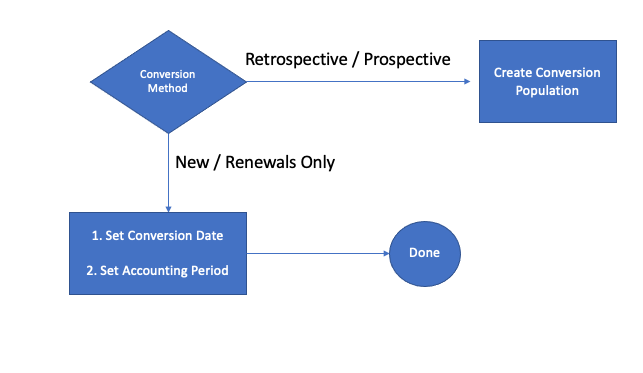 Conversion Method

Retrospective / Prospective

Create Conversion Population

New / Renewals Only

1. Set Conversion Date

2. Set Accounting Period

Done